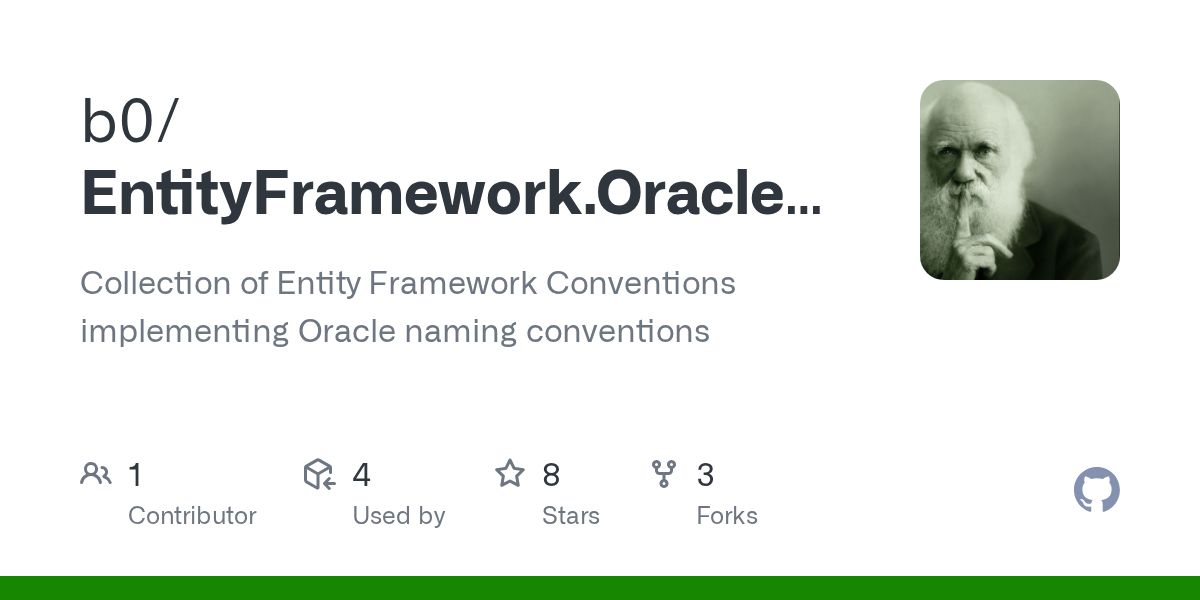 b0/
EntityFramework.Oracle...

Collection of Entity Framework Conventions implementing Oracle naming conventions

1
Contributor

4
Used by

8
Stars

3
Forks